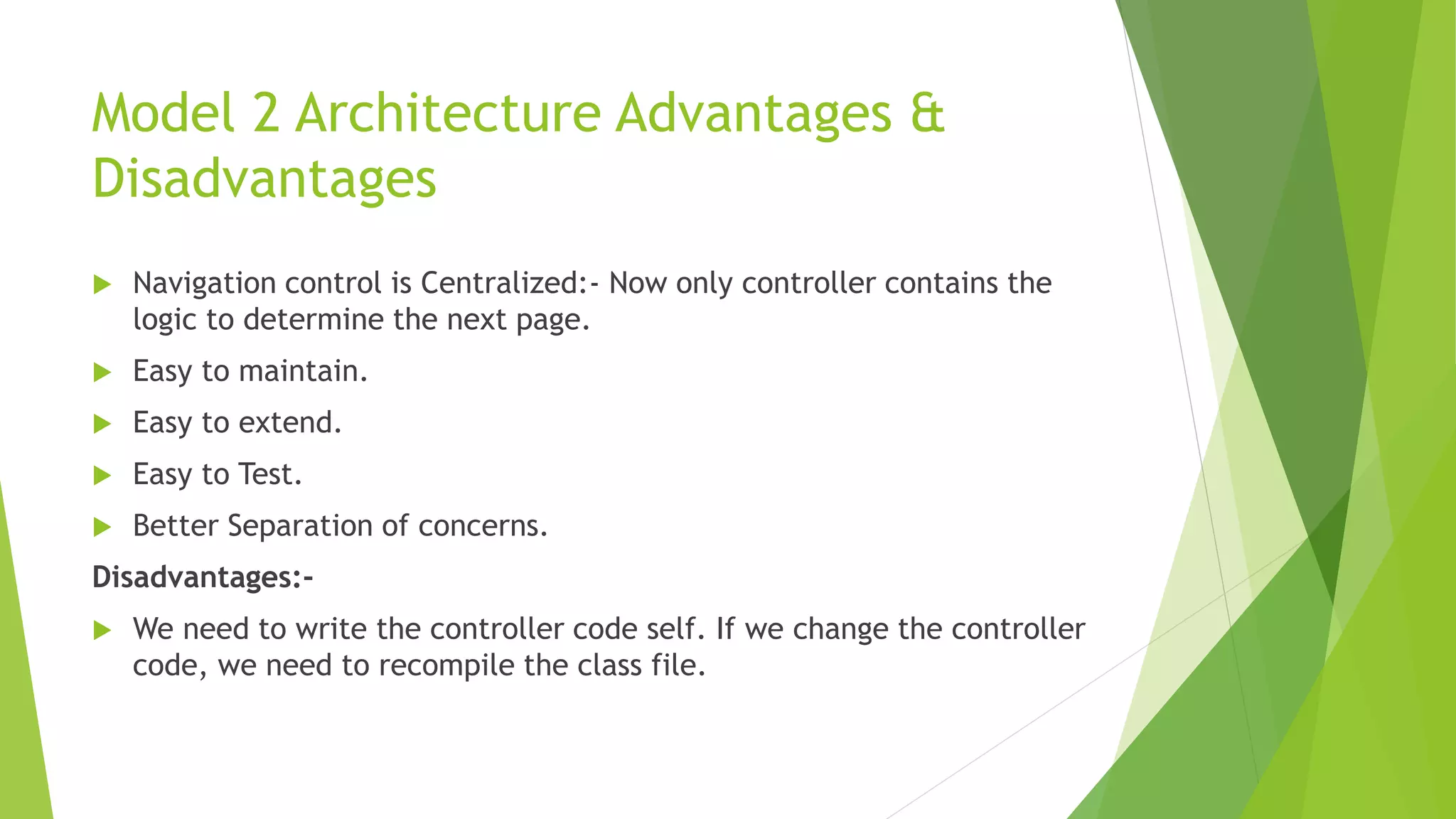 Model 2 Architecture Advantages & Disadvantages

Navigation control is Centralized:- Now only controller contains the logic to determine the next page.

Easy to maintain.

Easy to extend.

Easy to Test.

Better Separation of concerns.

Disadvantages:-

We need to write the controller code self. If we change the controller code, we need to recompile the class file.